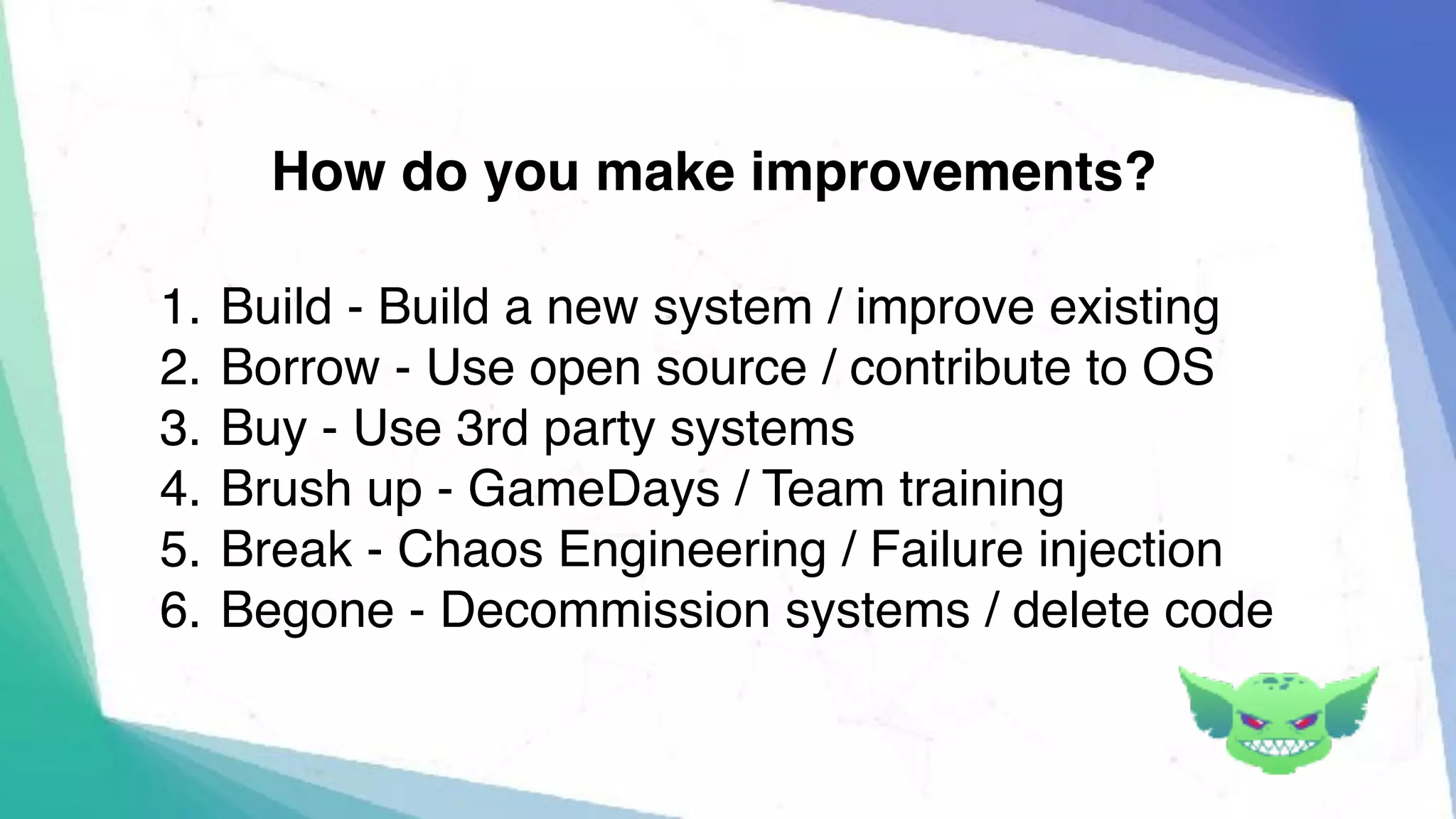 How do you make improvements?

1. Build - Build a new system / improve existing
2. Borrow - Use open source / contribute to OS
3. Buy - Use 3rd party systems
4. Brush up - GameDays / Team training
5. Break - Chaos Engineering / Failure injection
6. Begone - Decommission systems / delete code